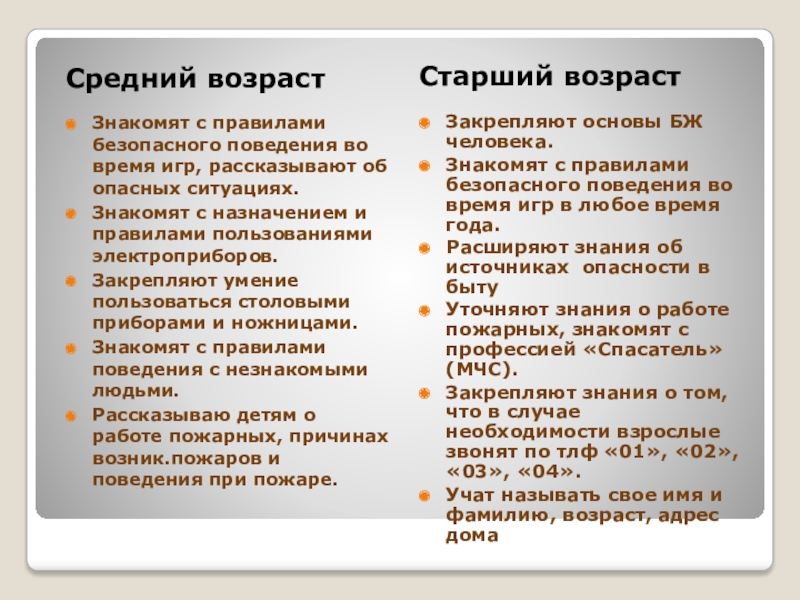 Средний возраст

Знакомят с правилами безопасного поведения во время игр, рассказывают об опасных ситуациях.
Знакомят с назначением и правилами пользованиями электроприборов.
Закрепляют умение пользоваться столовыми приборами и ножницами.
Знакомят с правилами поведения с незнакомыми людьми.
Рассказываю детям о работе пожарных, причинах возник.пожаров и поведения при пожаре.

Старший возраст

Закрепляют основы БЖ человека.
Знакомят с правилами безопасного поведения во время игр в любое время года.
Расширяют знания об источниках опасности в быту
Уточняют знания о работе пожарных, знакомят с профессией «Спасатель» (МЧС).
Закрепляют знания о том, что в случае необходимости взрослые звонят по тлф «01», «02», «03», «04».
Учат называть свое имя и фамилию, возраст, адрес дома